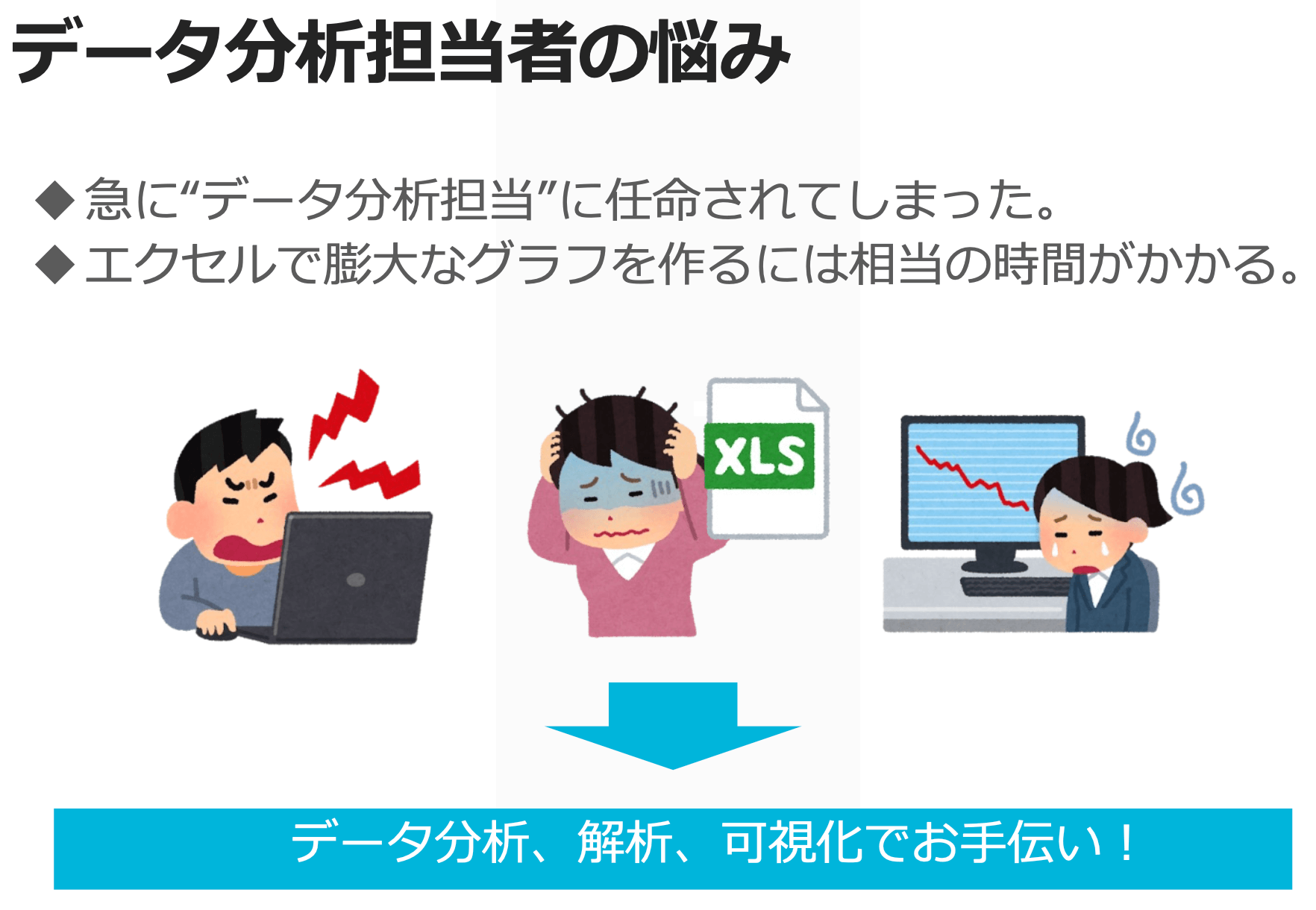 データ分析担当者の悩み

◆急に“データ分析担当”に任命されてしまった。
◆エクセルで膨大なグラフを作るには相当の時間がかかる。

XLS

データ分析、解析、可視化でお手伝い！